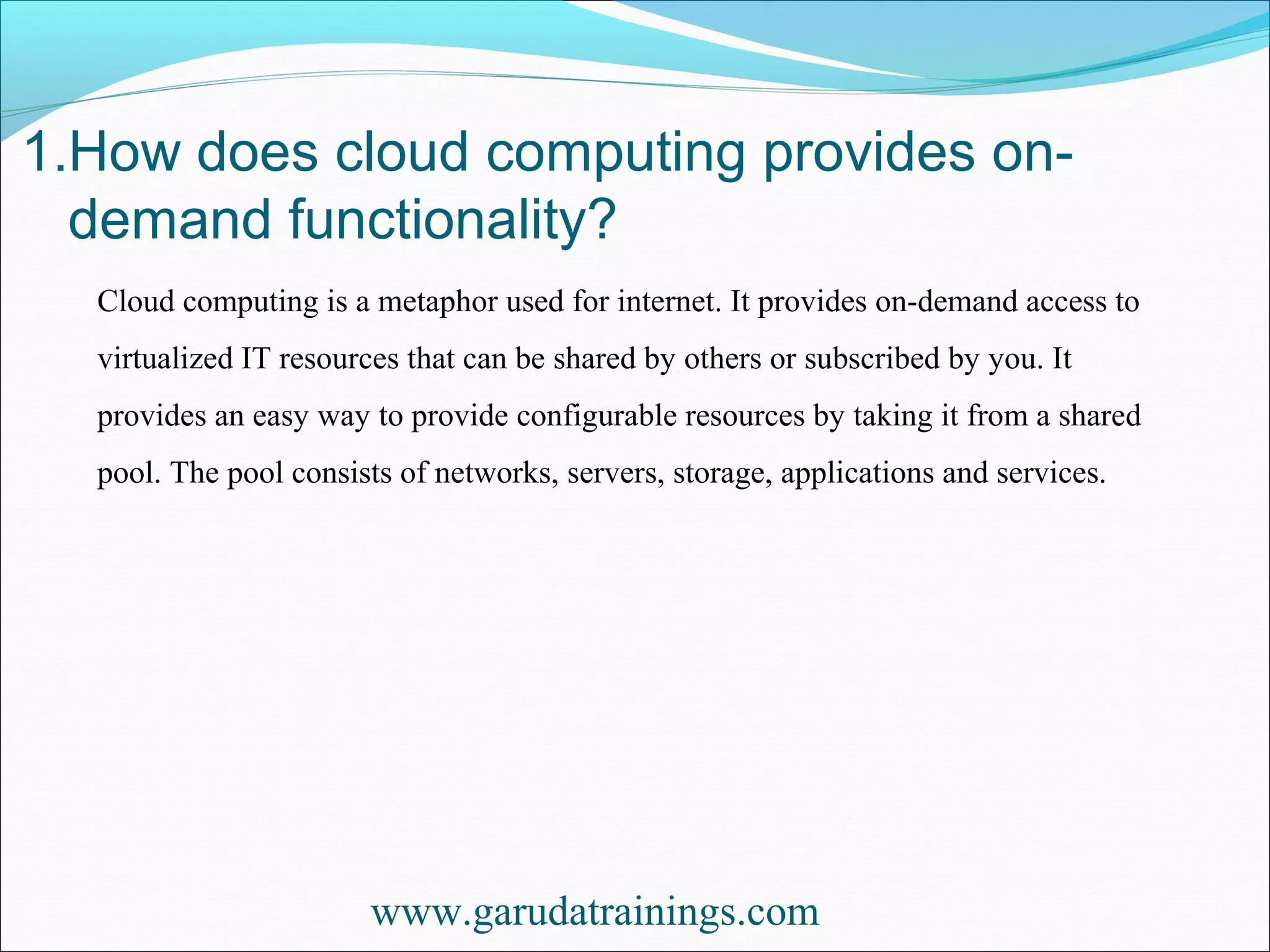 1.How does cloud computing provides on-demand functionality?

Cloud computing is a metaphor used for internet. It provides on-demand access to virtualized IT resources that can be shared by others or subscribed by you. It provides an easy way to provide configurable resources by taking it from a shared pool. The pool consists of networks, servers, storage, applications and services.

www.garudatrainings.com